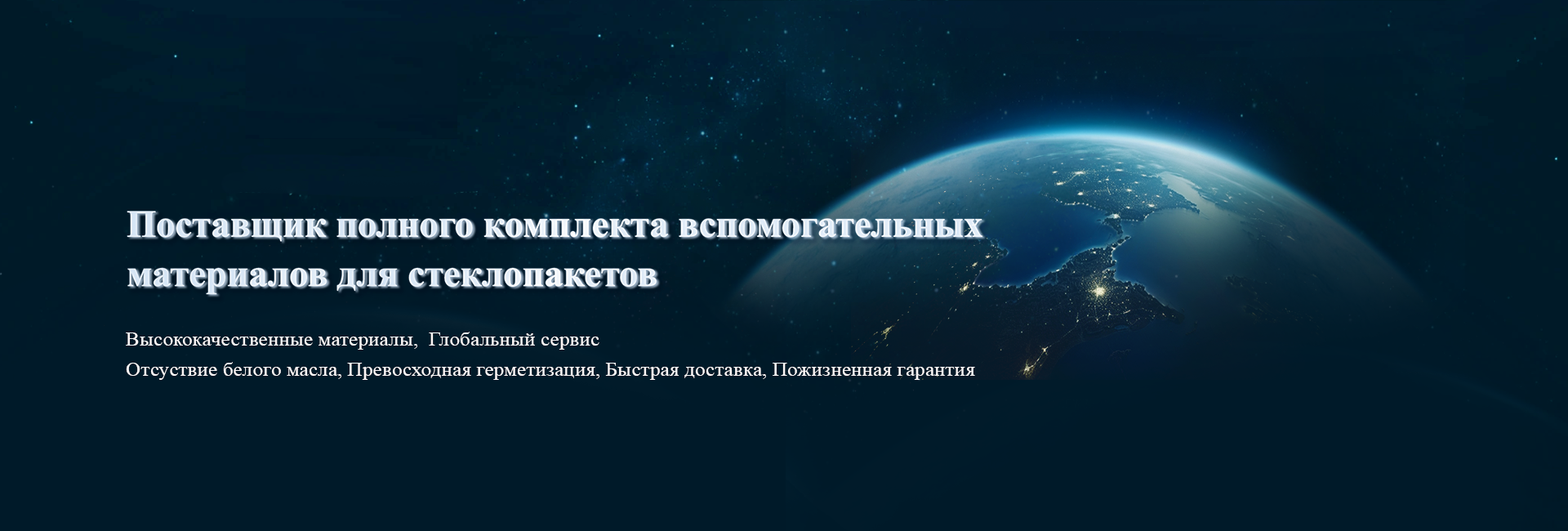 Поставщик полного комплекта вспомогательных материалов для стеклопакетов

Высококачественные материалы,  Глобальный сервис
Отсуствие белого масла, Превосходная герметизация, Быстрая доставка, Пожизненная гарантия